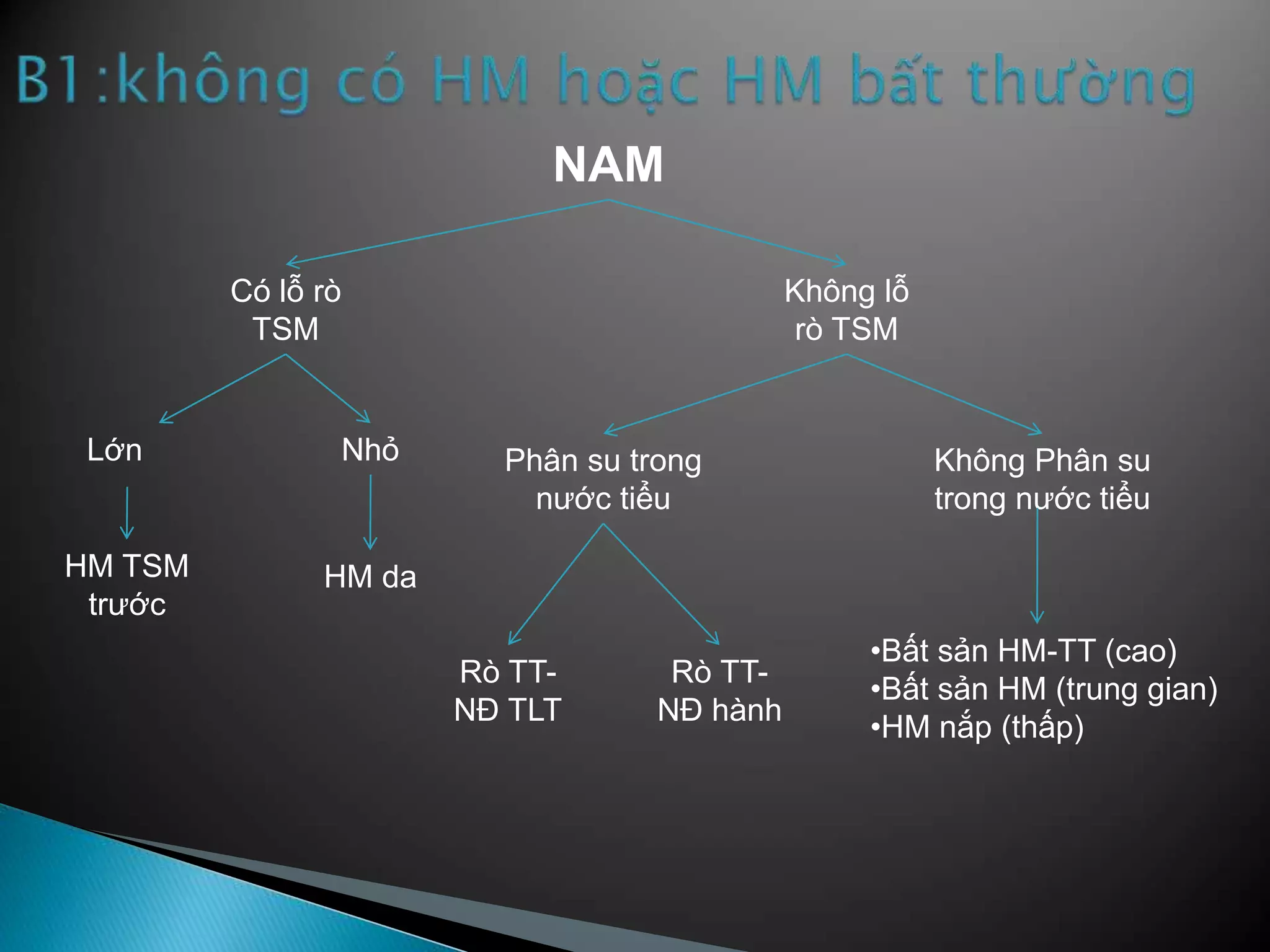 B1:không có HM hoặc HM bất thường

NAM

Có lỗ rò TSM

Không lỗ rò TSM

Lớn

Nhỏ

Phân su trong nước tiểu

Không Phân su trong nước tiểu

HM TSM trước

HM da

Rò TT-NĐ TLT

Rò TT-NĐ hành

•Bất sản HM-TT (cao)
•Bất sản HM (trung gian)
•HM nắp (thấp)